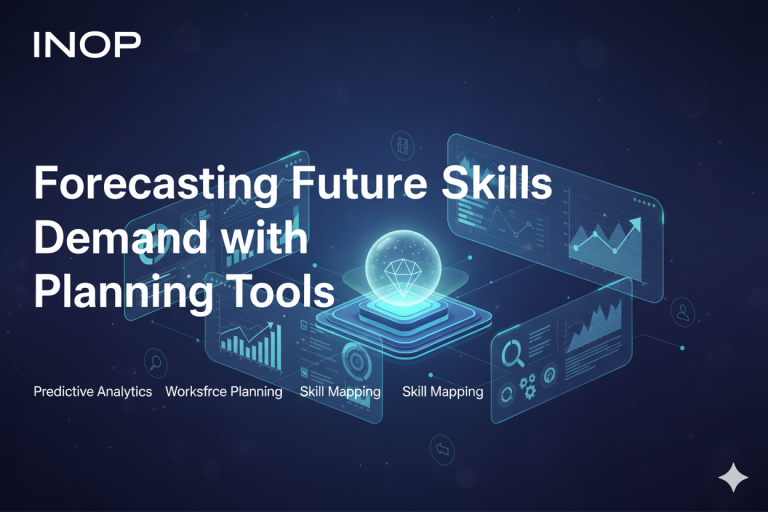 INOP

Forecasting Future Skills Demand with Planning Tools

Predictive Analytics Worksfrce Planning Skill Mapping Skill Mapping